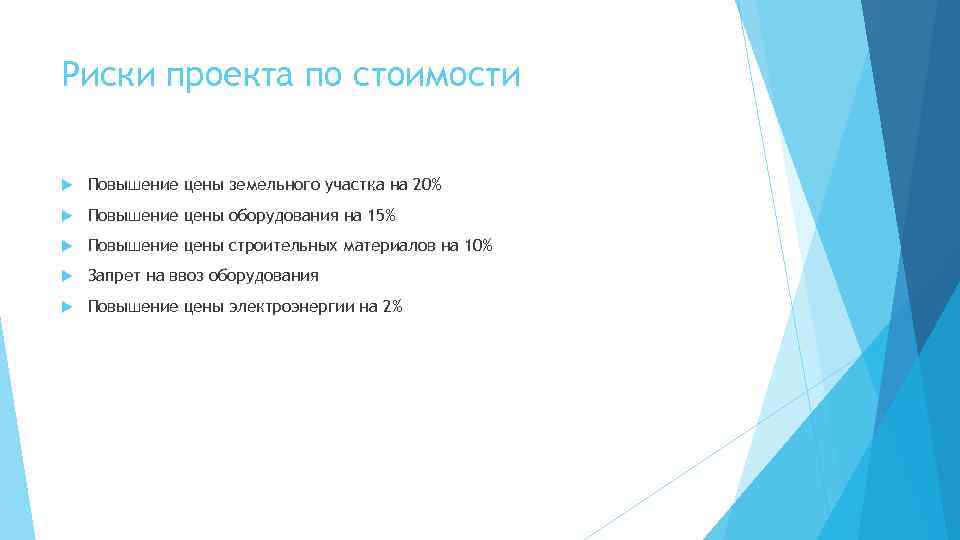 Риски проекта по стоимости

Повышение цены земельного участка на 20%

Повышение цены оборудования на 15%

Повышение цены строительных материалов на 10%

Запрет на ввоз оборудования

Повышение цены электроэнергии на 2%